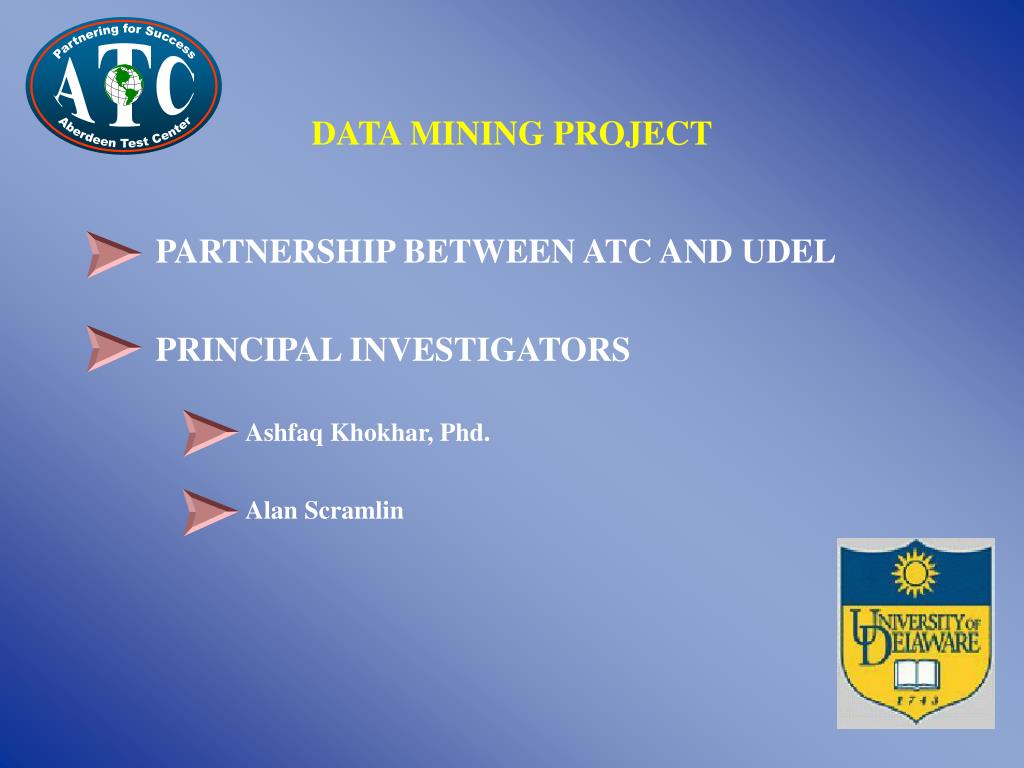 Partnering for Success
ATC
Aberdeen Test Center

DATA MINING PROJECT

PARTNERSHIP BETWEEN ATC AND UDEL

PRINCIPAL INVESTIGATORS

Ashfaq Khokhar, Phd.

Alan Scramlin

UNIVERSITY OF DELAWARE
1743